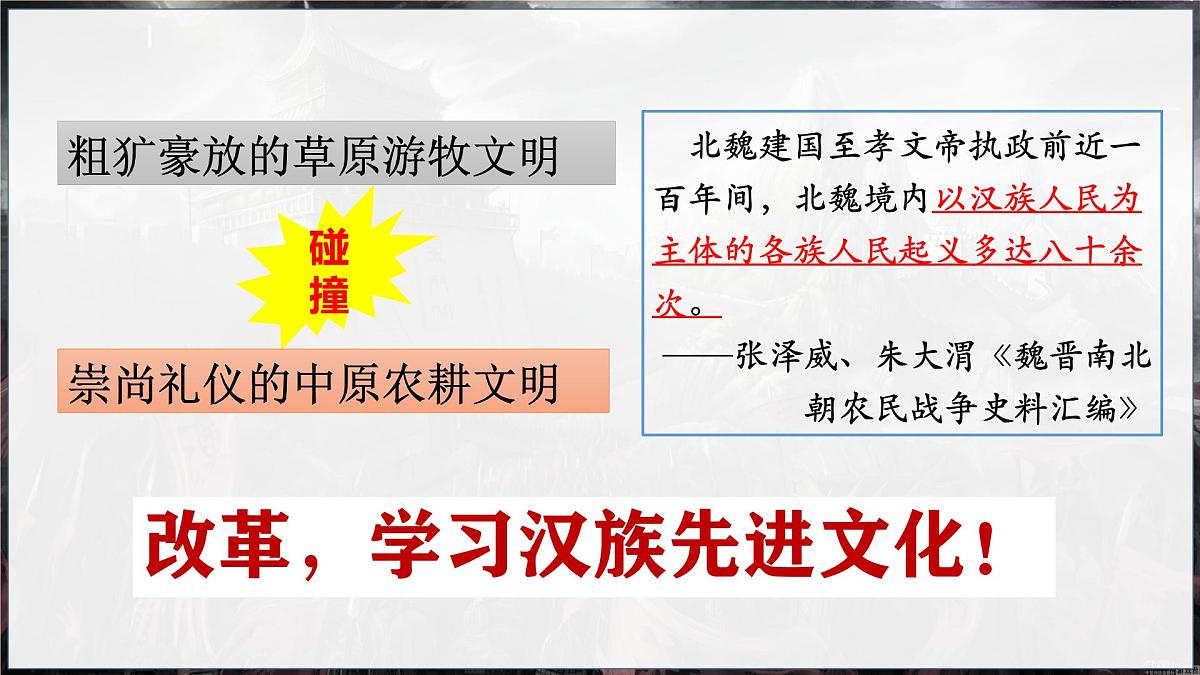 粗犷豪放的草原游牧文明

碰撞

崇尚礼仪的中原农耕文明

北魏建国至孝文帝执政前近一百年间，北魏境内以汉族人民为主体的各族人民起义多达八十余次。

——张泽威、朱大渭《魏晋南北朝农民战争史料汇编》

改革，学习汉族先进文化！